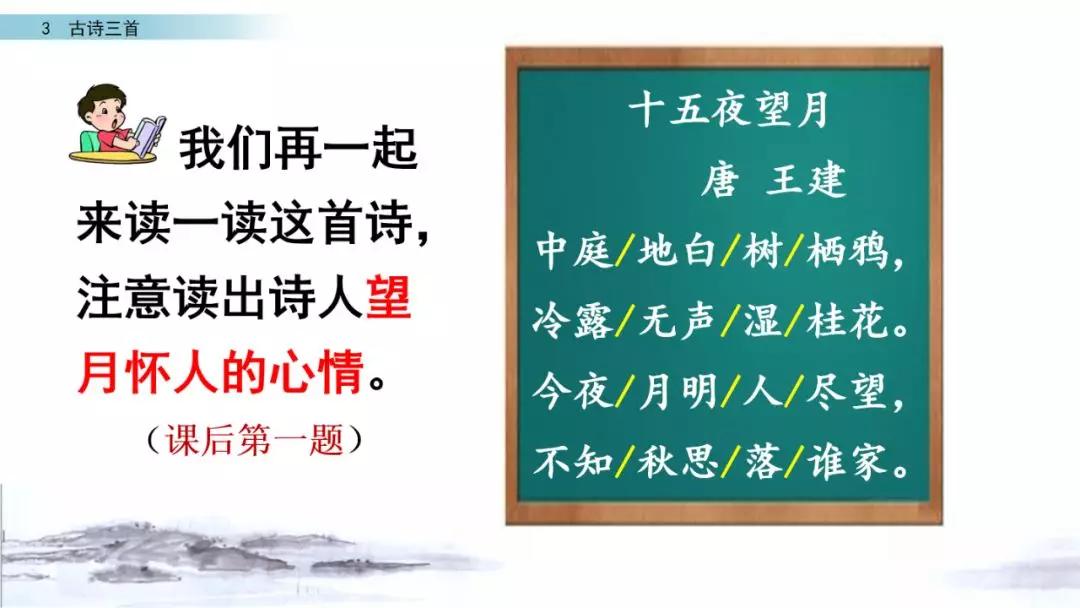 3 古诗三首

我们再一起来读一读这首诗，注意读出诗人望月怀人的心情。

（课后第一题）

十五夜望月
唐 王建

中庭/地白/树/栖鸦，
冷露/无声/湿/桂花。
今夜/月明/人/尽望，
不知/秋思/落/谁家。